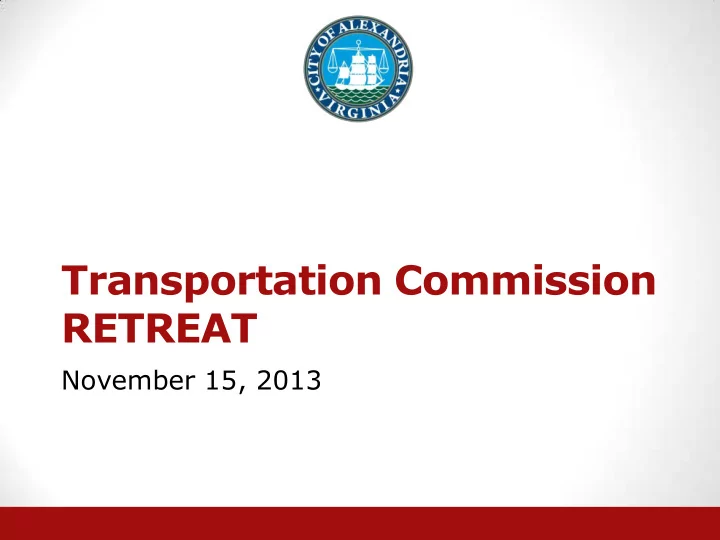 CITY OF ALEXANDRIA
VIRGINIA

Transportation Commission RETREAT

November 15, 2013